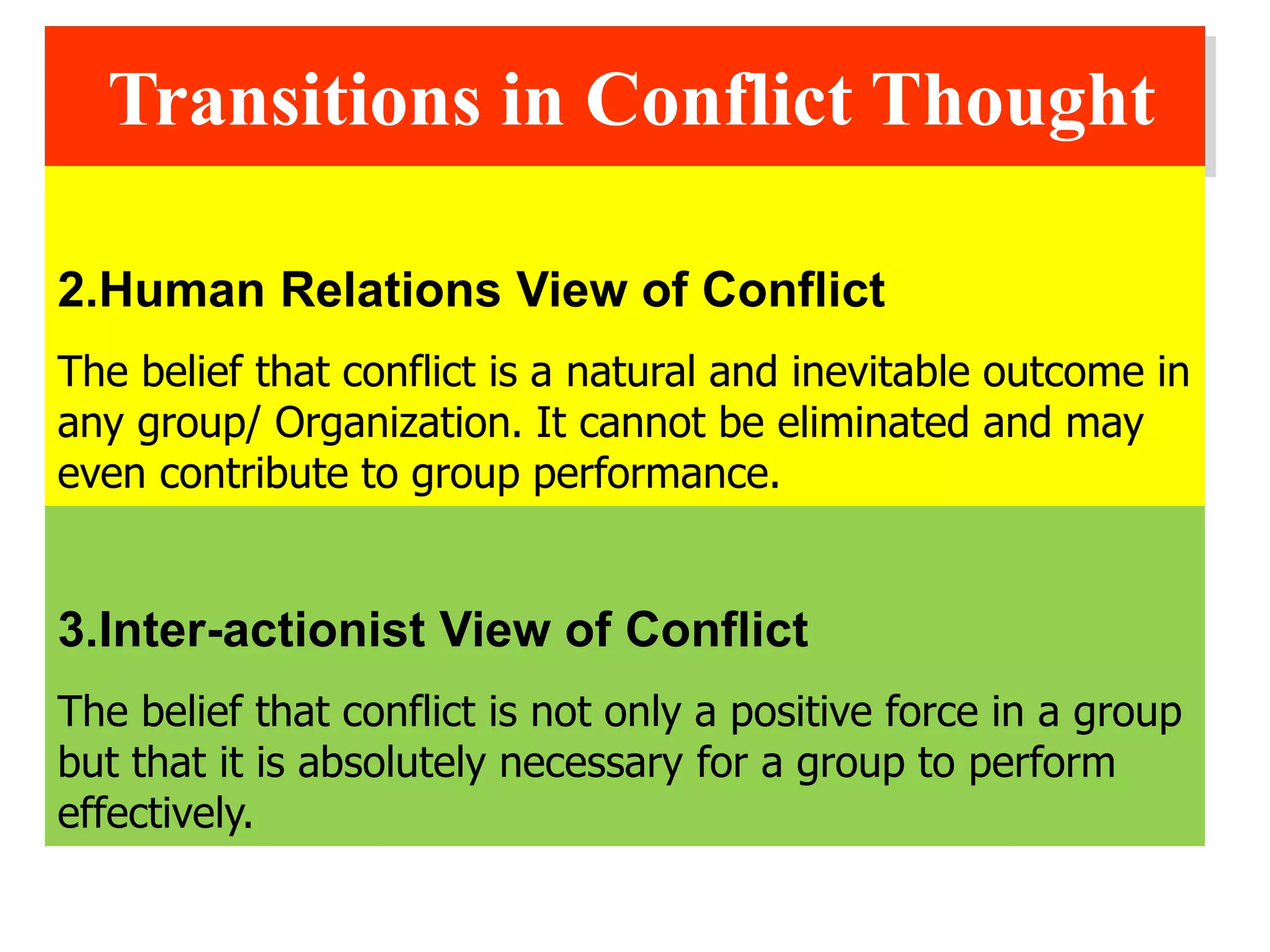 Transitions in Conflict Thought

2.Human Relations View of Conflict

The belief that conflict is a natural and inevitable outcome in any group/ Organization. It cannot be eliminated and may even contribute to group performance.

3.Inter-actionist View of Conflict

The belief that conflict is not only a positive force in a group but that it is absolutely necessary for a group to perform effectively.